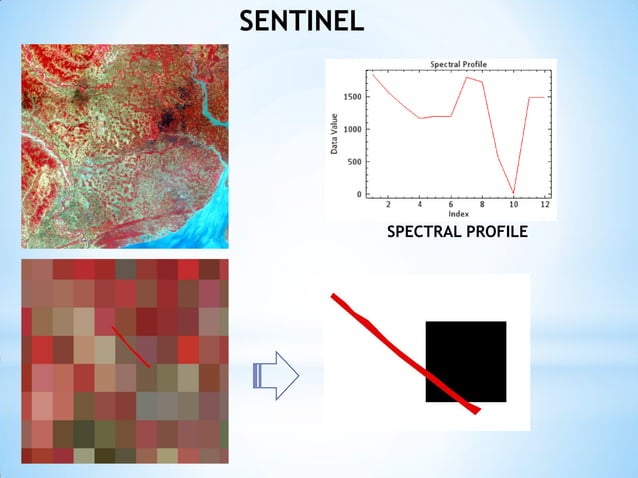 SENTINEL

Spectral Profile

Data Value

1500

1000

500

0

2 4 6 8 10 12

Index

SPECTRAL PROFILE